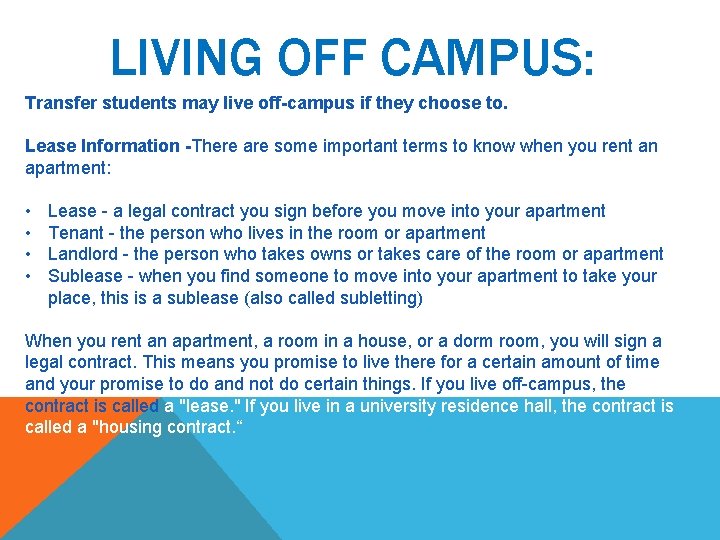 LIVING OFF CAMPUS:

Transfer students may live off-campus if they choose to.

Lease Information -There are some important terms to know when you rent an apartment:

• Lease - a legal contract you sign before you move into your apartment
• Tenant - the person who lives in the room or apartment
• Landlord - the person who takes owns or takes care of the room or apartment
• Sublease - when you find someone to move into your apartment to take your place, this is a sublease (also called subletting)

When you rent an apartment, a room in a house, or a dorm room, you will sign a legal contract. This means you promise to live there for a certain amount of time and your promise to do and not do certain things. If you live off-campus, the contract is called a "lease." If you live in a university residence hall, the contract is called a "housing contract.“